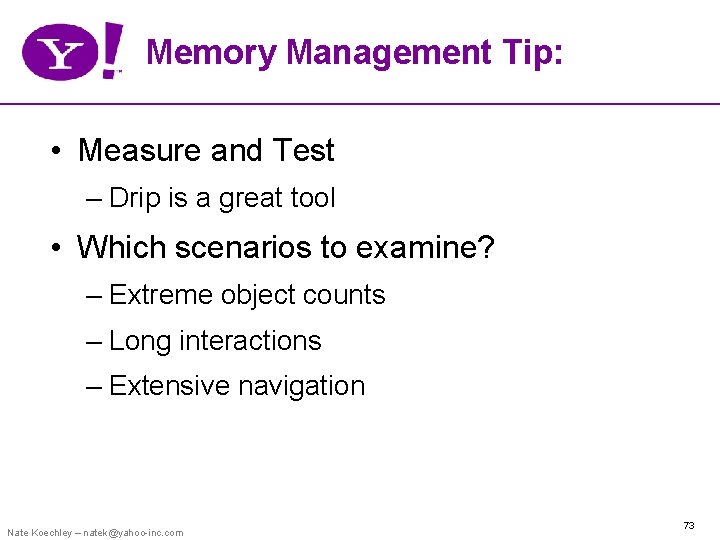 Y!

Memory Management Tip:

• Measure and Test
– Drip is a great tool

• Which scenarios to examine?
– Extreme object counts
– Long interactions
– Extensive navigation

Nate Koechley – natek@yahoo-inc.com

73